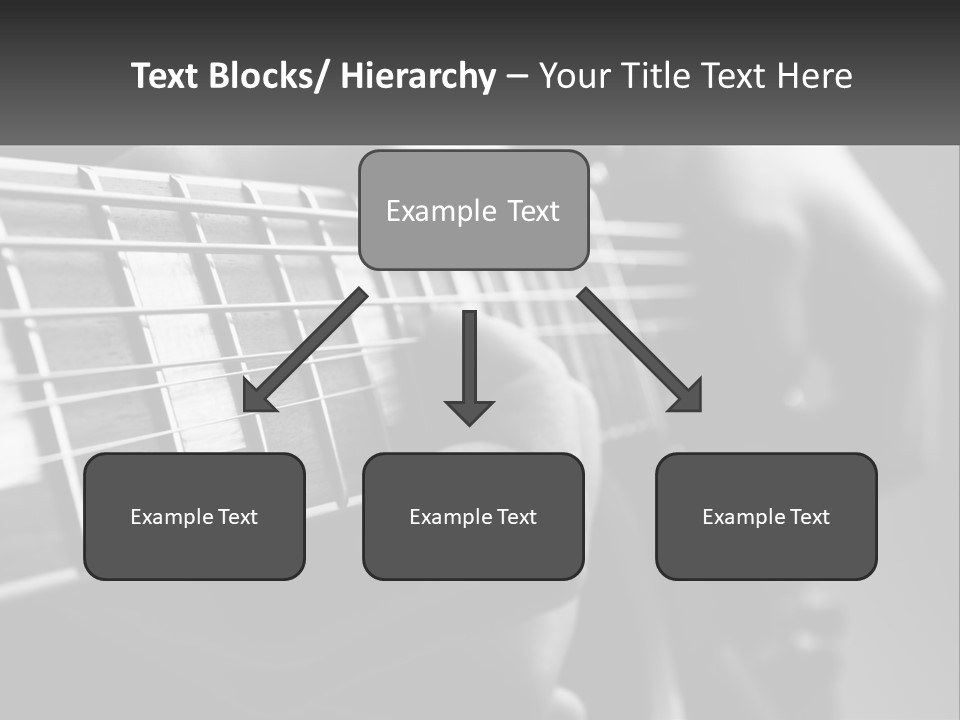 Text Blocks/ Hierarchy – Your Title Text Here

Example Text

Example Text

Example Text

Example Text